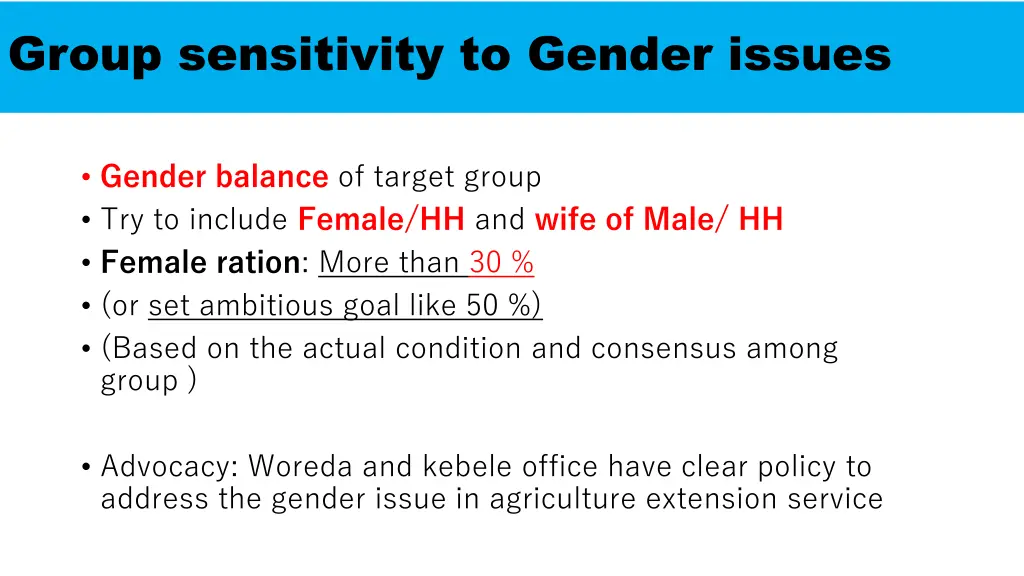 Group sensitivity to Gender issues

• Gender balance of target group
• Try to include Female/HH and wife of Male/ HH
• Female ration: More than 30 %
• (or set ambitious goal like 50 %)
• (Based on the actual condition and consensus among group )

• Advocacy: Woreda and kebele office have clear policy to address the gender issue in agriculture extension service